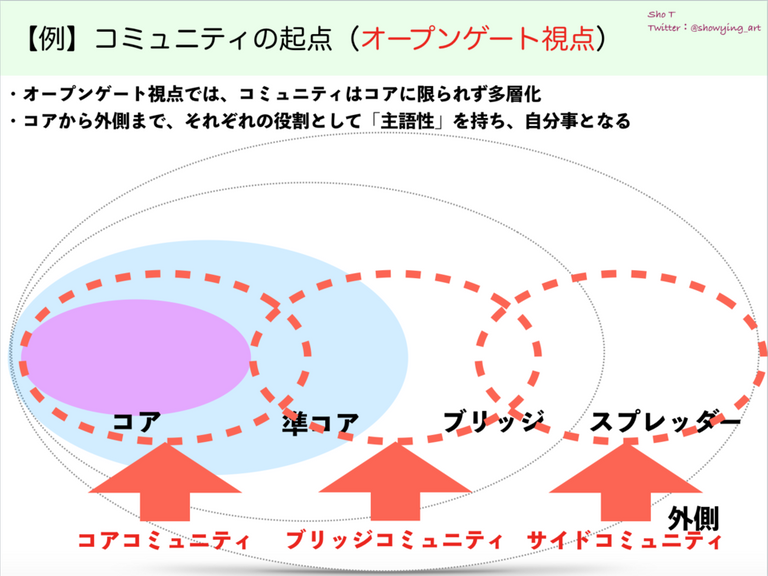 【例】コミュニティの起点（オープンゲート視点）

Sho T
Twitter：@showying_art

・オープンゲート視点では、コミュニティはコアに限られず多層化
・コアから外側まで、それぞれの役割として「主語性」を持ち、自分事となる

コア
準コア
ブリッジ
スプレッダー
外側

コアコミュニティ
ブリッジコミュニティ
サイドコミュニティ